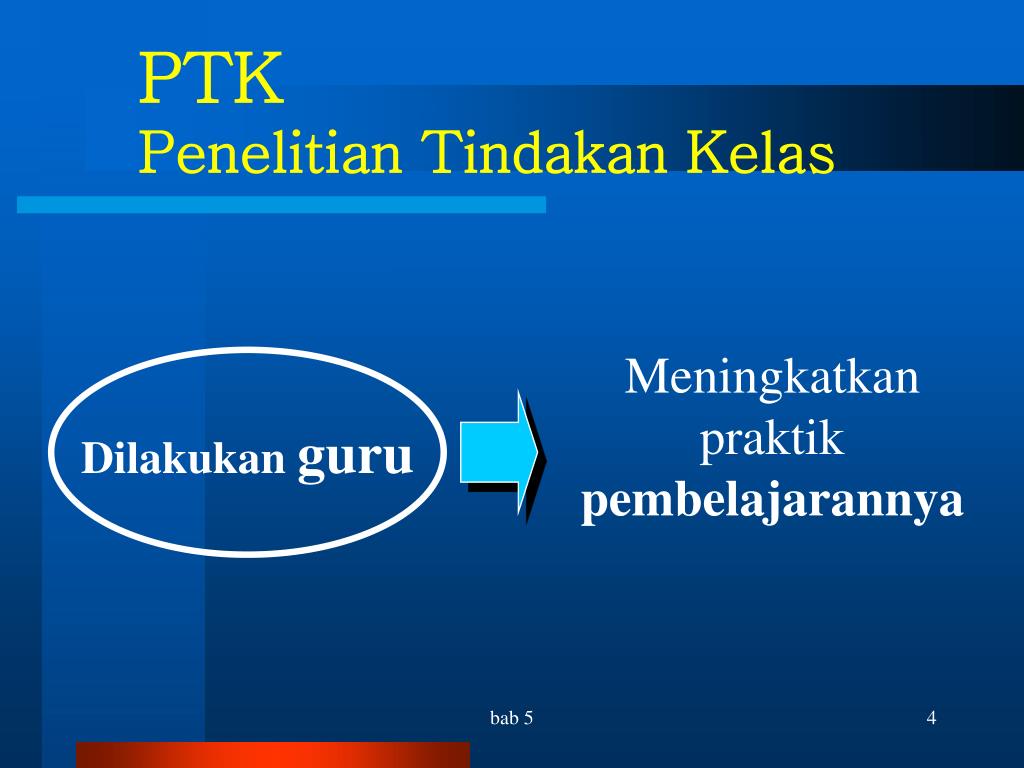 PTK
Penelitian Tindakan Kelas

Dilakukan guru

Meningkatkan praktik pembelajarannya

bab 5

4